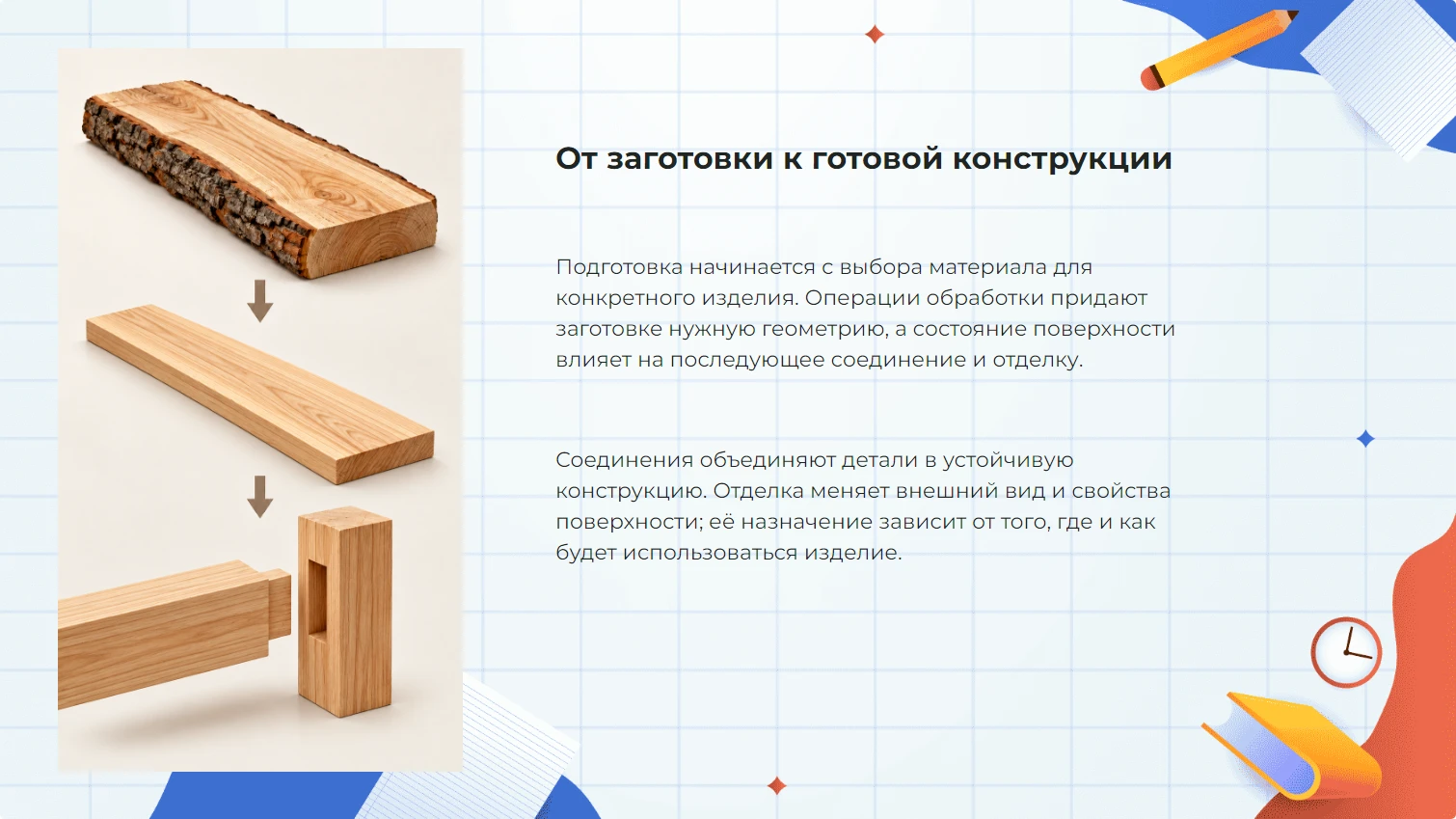 От заготовки к готовой конструкции

Подготовка начинается с выбора материала для конкретного изделия. Операции обработки придают заготовке нужную геометрию, а состояние поверхности влияет на последующее соединение и отделку.

Соединения объединяют детали в устойчивую конструкцию. Отделка меняет внешний вид и свойства поверхности; её назначение зависит от того, где и как будет использоваться изделие.